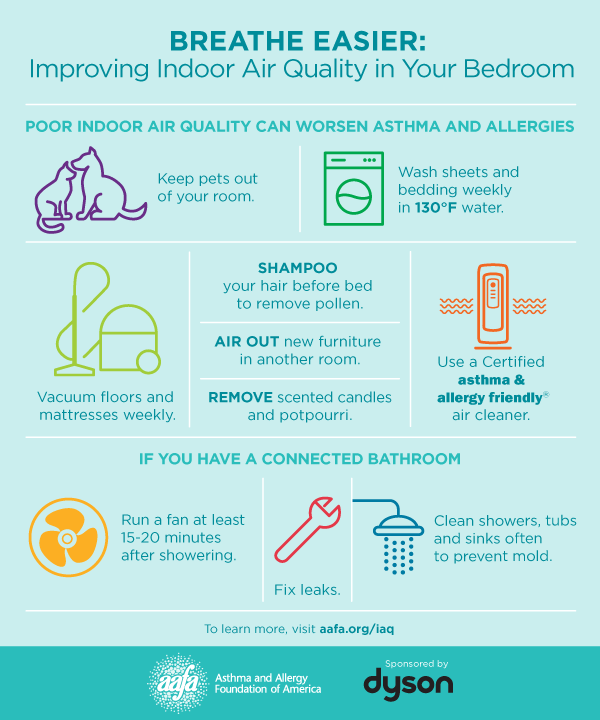 BREATHE EASIER:
Improving Indoor Air Quality in Your Bedroom

POOR INDOOR AIR QUALITY CAN WORSEN ASTHMA AND ALLERGIES

Keep pets out of your room.

Wash sheets and bedding weekly in 130°F water.

Vacuum floors and mattresses weekly.

SHAMPOO your hair before bed to remove pollen.

AIR OUT new furniture in another room.

REMOVE scented candles and potpourri.

Use a Certified asthma & allergy friendly® air cleaner.

IF YOU HAVE A CONNECTED BATHROOM

Run a fan at least 15-20 minutes after showering.

Fix leaks.

Clean showers, tubs and sinks often to prevent mold.

To learn more, visit aafa.org/iaq

aafa Asthma and Allergy Foundation of America

Sponsored by dyson